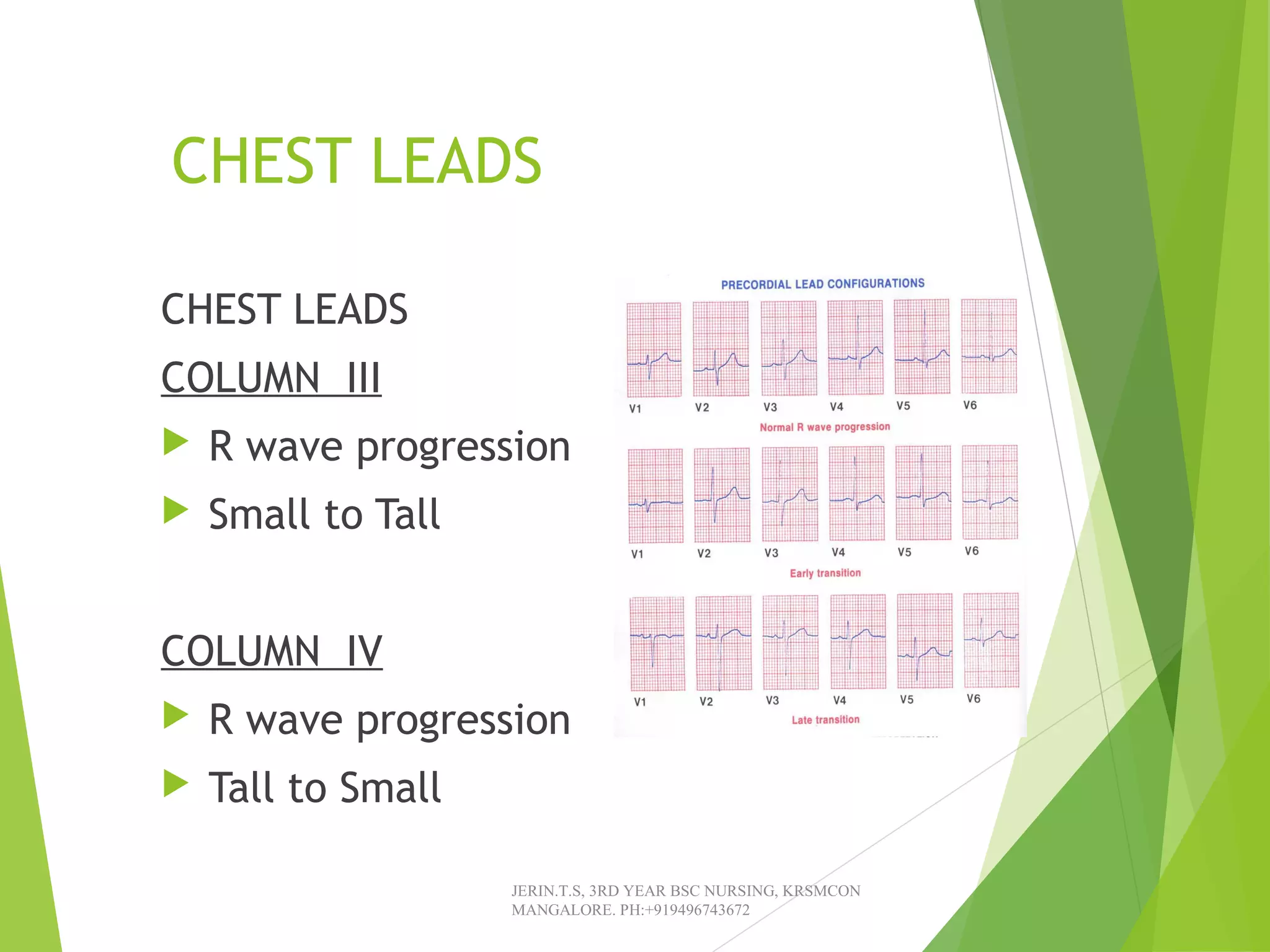 CHEST LEADS

CHEST LEADS

COLUMN III

R wave progression

Small to Tall

COLUMN IV

R wave progression

Tall to Small

PRECORDIAL LEAD CONFIGURATIONS

V1 V2 V3 V4 V5 V6

Normal R wave progression

V1 V2 V3 V4 V5 V6

Early transition

V1 V2 V3 V4 V5 V6

Late transition

JERIN.T.S, 3RD YEAR BSC NURSING, KRSMCON MANGALORE. PH:+919496743672